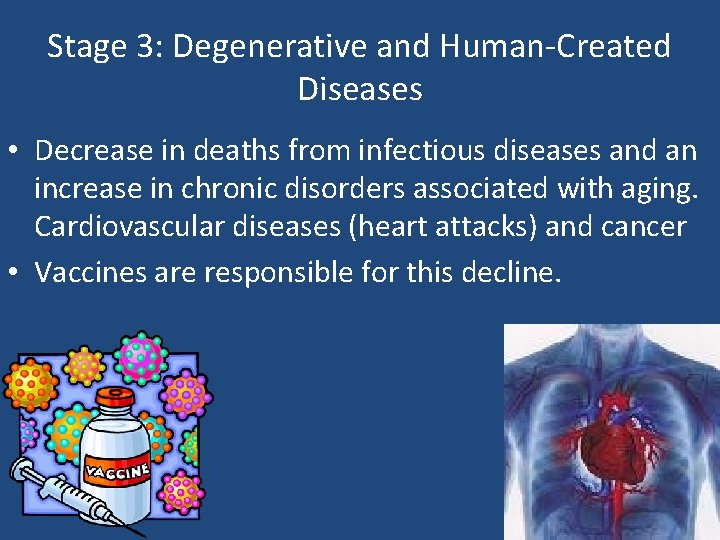 Stage 3: Degenerative and Human-Created Diseases

• Decrease in deaths from infectious diseases and an increase in chronic disorders associated with aging. Cardiovascular diseases (heart attacks) and cancer
• Vaccines are responsible for this decline.

VACCINE